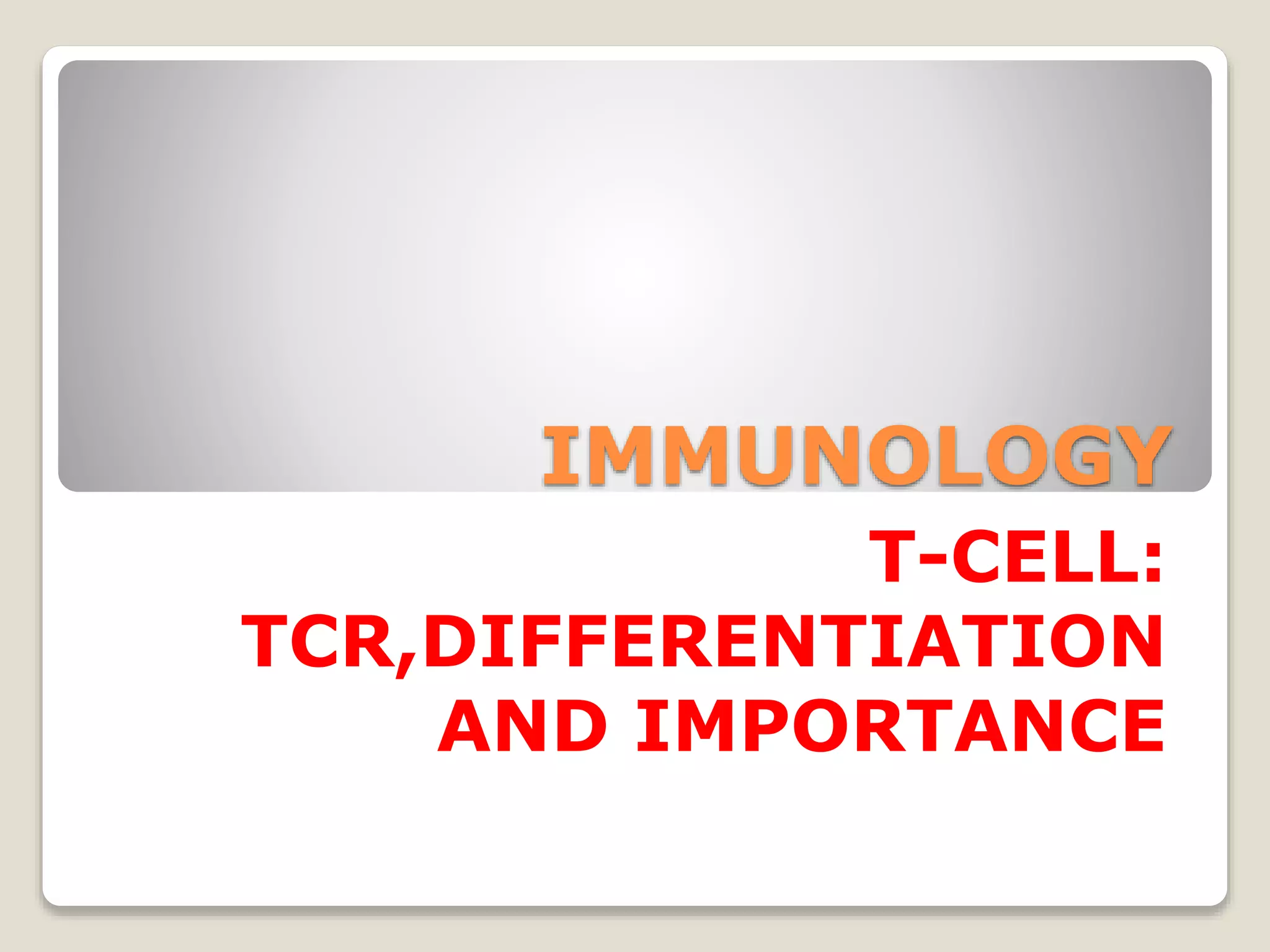 IMMUNOLOGY

T-CELL: TCR,DIFFERENTIATION AND IMPORTANCE